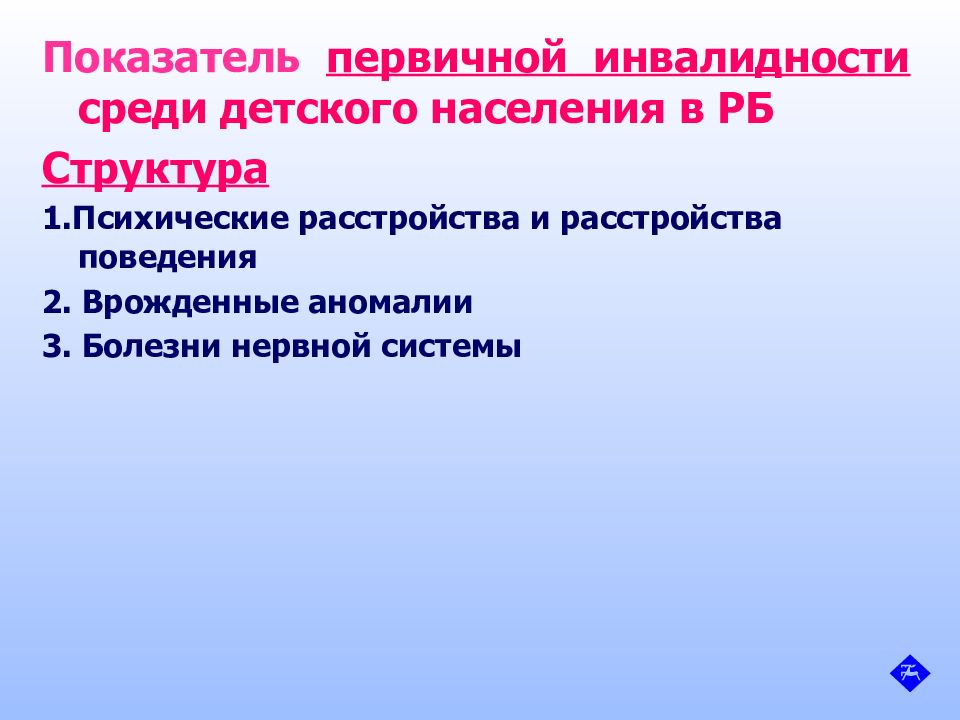 Показатель первичной инвалидности среди детского населения в РБ

Структура

1.Психические расстройства и расстройства поведения

2. Врожденные аномалии

3. Болезни нервной системы